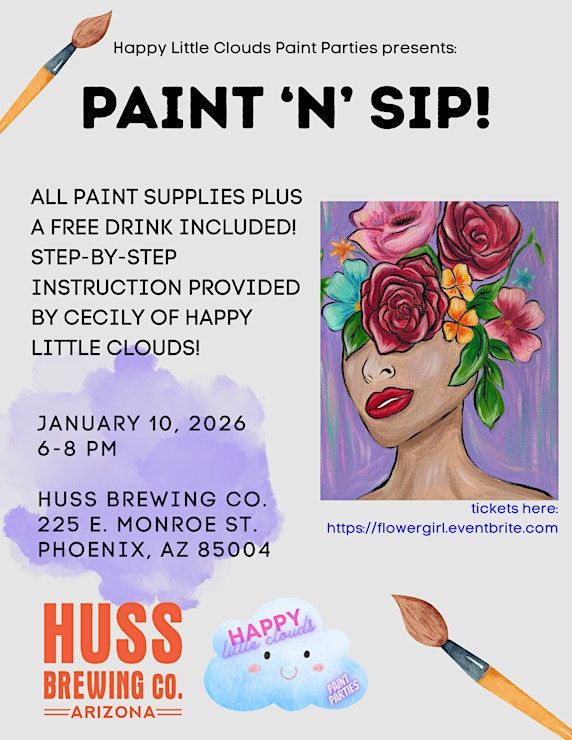 Happy Little Clouds Paint Parties presents:

PAINT 'N' SIP!

ALL PAINT SUPPLIES PLUS A FREE DRINK INCLUDED! STEP-BY-STEP INSTRUCTION PROVIDED BY CECILY OF HAPPY LITTLE CLOUDS!

JANUARY 10, 2026
6-8 PM

HUSS BREWING CO.
225 E. MONROE ST.
PHOENIX, AZ 85004

tickets here:
https://flowergirl.eventbrite.com

HUSS
BREWING CO.
ARIZONA

HAPPY
little clouds
PAINT PARTIES